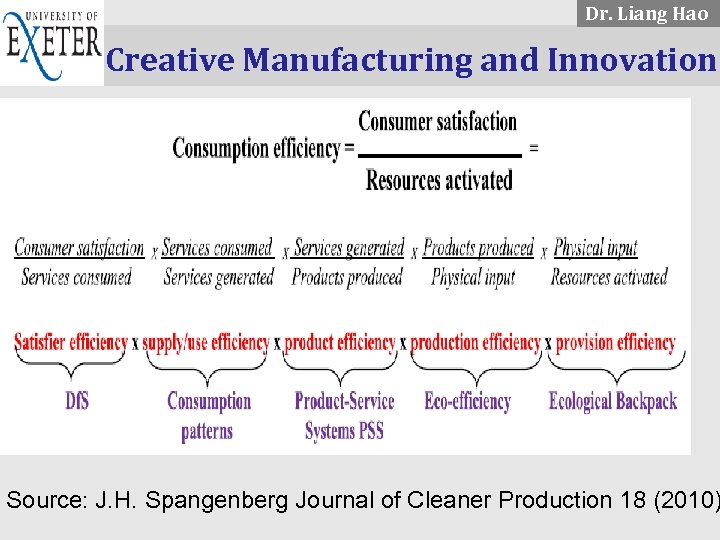 UNIVERSITY OF EXETER

Dr. Liang Hao

Creative Manufacturing and Innovation

$\text{Consumption efficiency} = \frac{\text{Consumer satisfaction}}{\text{Resources activated}} =$

$\frac{\text{Consumer satisfaction}}{\text{Services consumed}} \times \frac{\text{Services consumed}}{\text{Services generated}} \times \frac{\text{Services generated}}{\text{Products produced}} \times \frac{\text{Products produced}}{\text{Physical input}} \times \frac{\text{Physical input}}{\text{Resources activated}}$

Satisfier efficiency x supply/use efficiency x product efficiency x production efficiency x provision efficiency

DfS

Consumption patterns

Product-Service Systems PSS

Eco-efficiency

Ecological Backpack

Source: J.H. Spangenberg Journal of Cleaner Production 18 (2010)